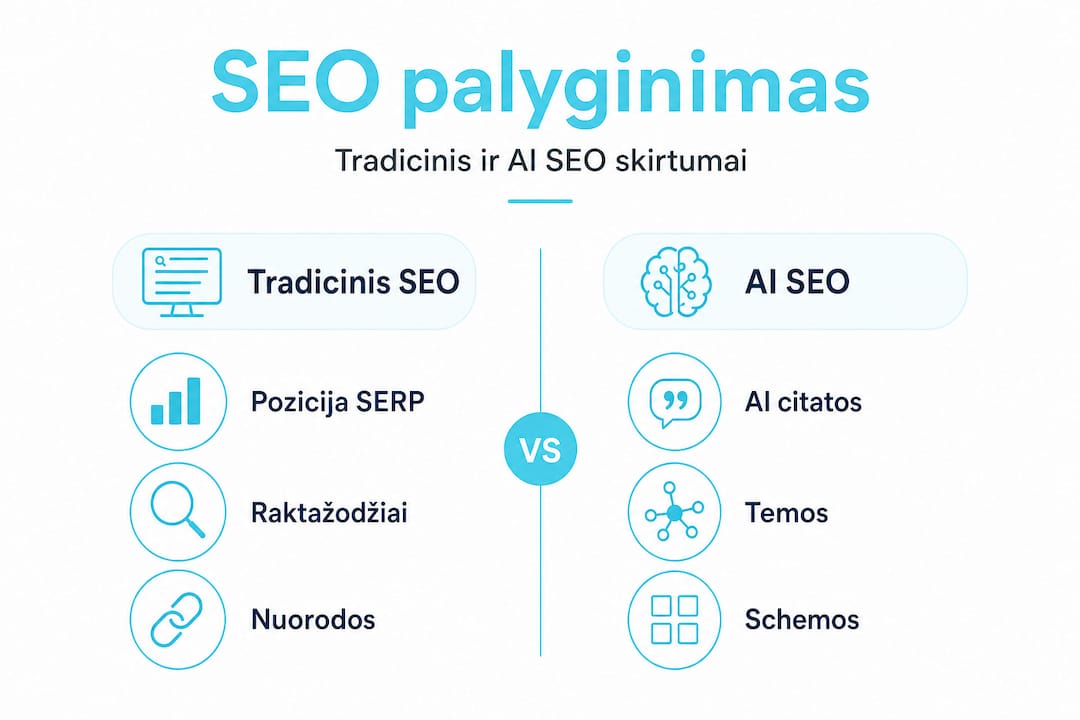 SEO palyginimas

Tradicinis ir AI SEO skirtumai

Tradicinis SEO

Pozicija SERP

Raktažodžiai

Nuorodos

VS

AI SEO

AI citatos

Temos

Schemos